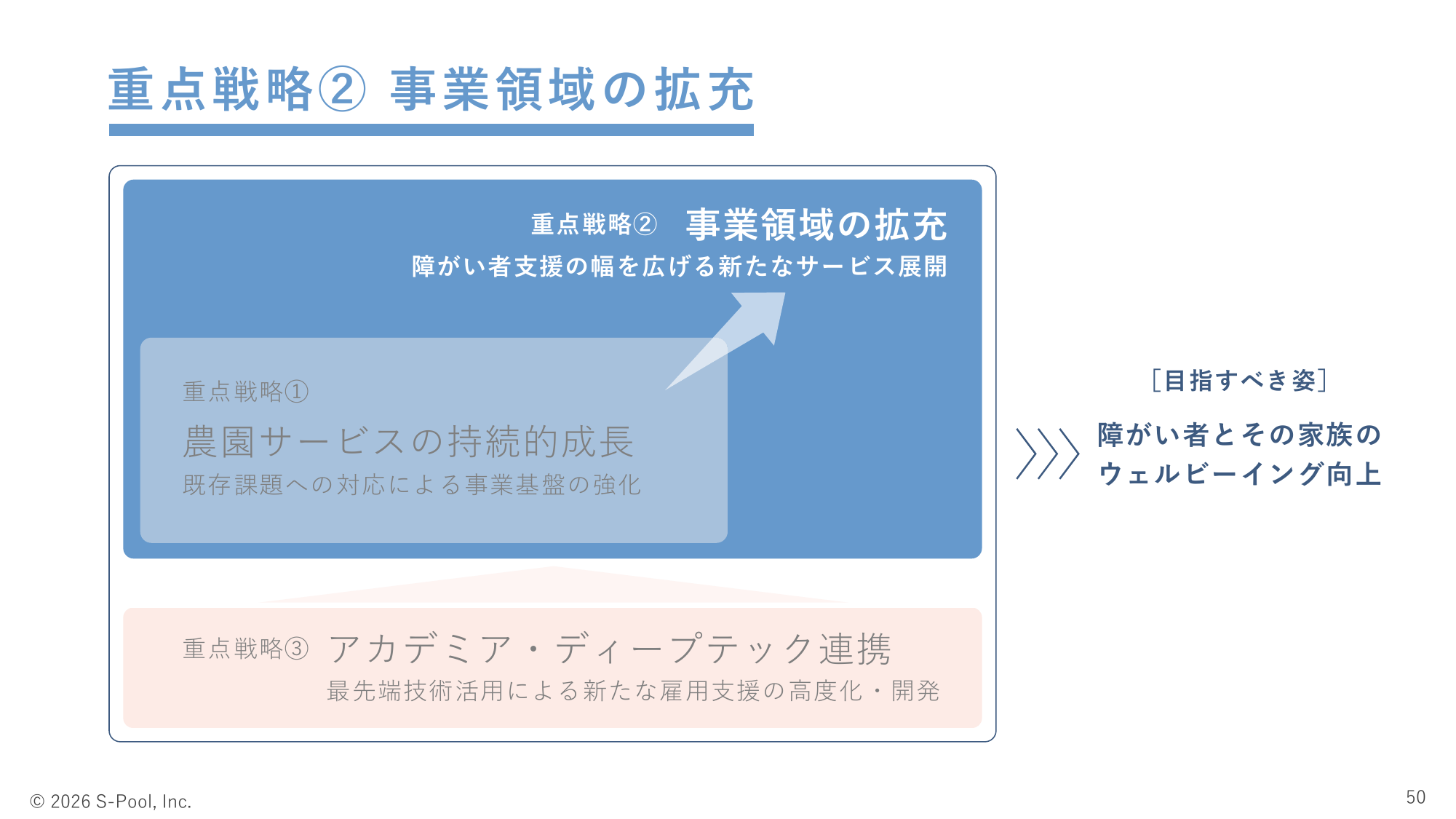 重点戦略② 事業領域の拡充

重点戦略② 事業領域の拡充
障がい者支援の幅を広げる新たなサービス展開

重点戦略①
農園サービスの持続的成長
既存課題への対応による事業基盤の強化

重点戦略③ アカデミア・ディープテック連携
最先端技術活用による新たな雇用支援の高度化・開発

［目指すべき姿］
障がい者とその家族のウェルビーイング向上

© 2026 S-Pool, Inc.

50